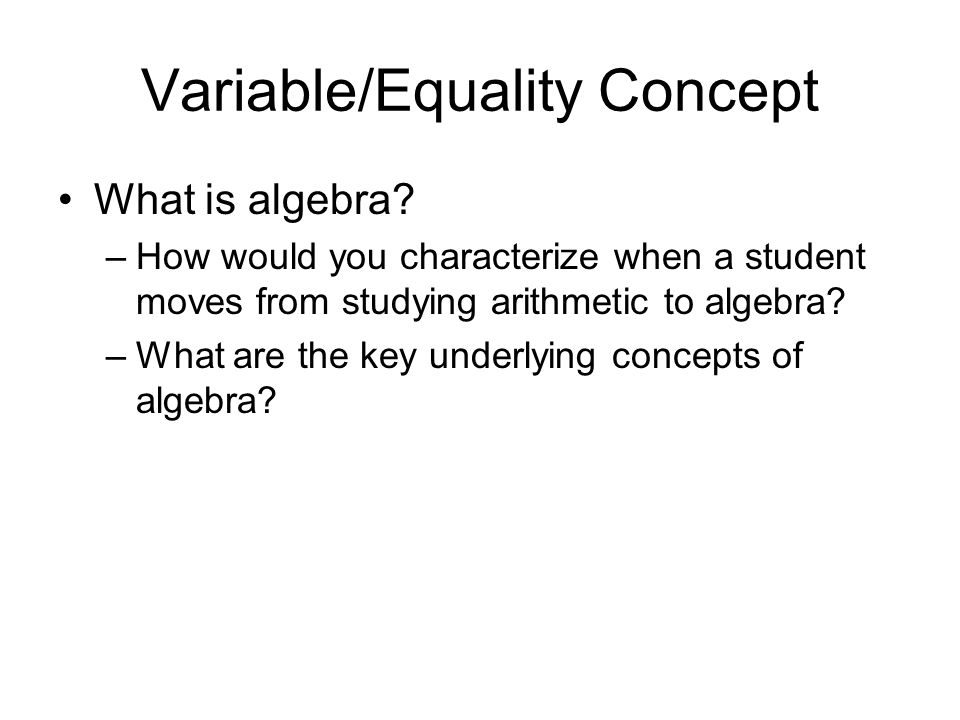 Variable/Equality Concept

• What is algebra?
– How would you characterize when a student moves from studying arithmetic to algebra?
– What are the key underlying concepts of algebra?